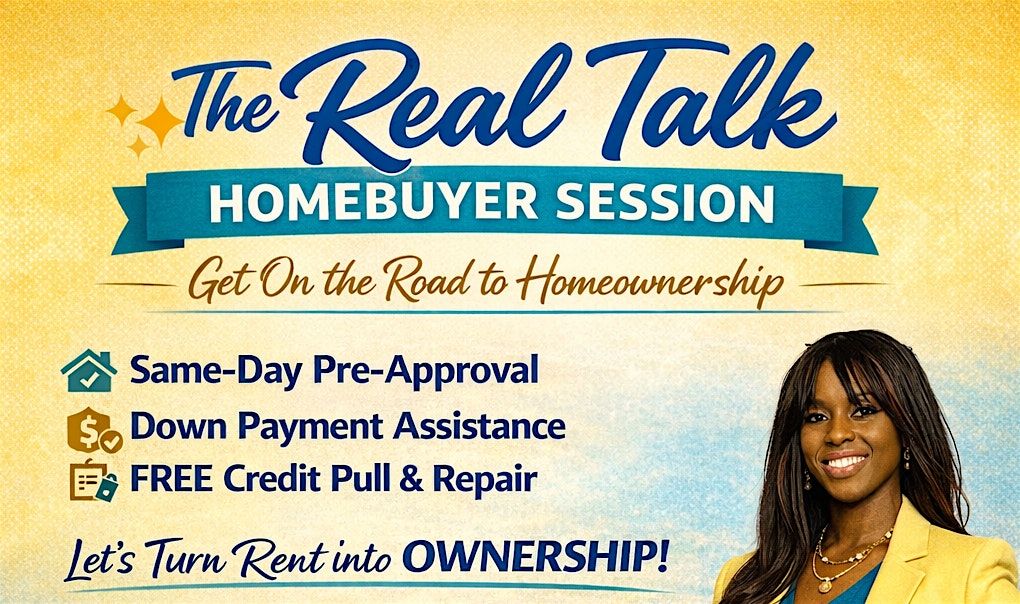 The Real Talk
HOMEBUYER SESSION
Get On the Road to Homeownership

Same-Day Pre-Approval
Down Payment Assistance
FREE Credit Pull & Repair

Let's Turn Rent into OWNERSHIP!